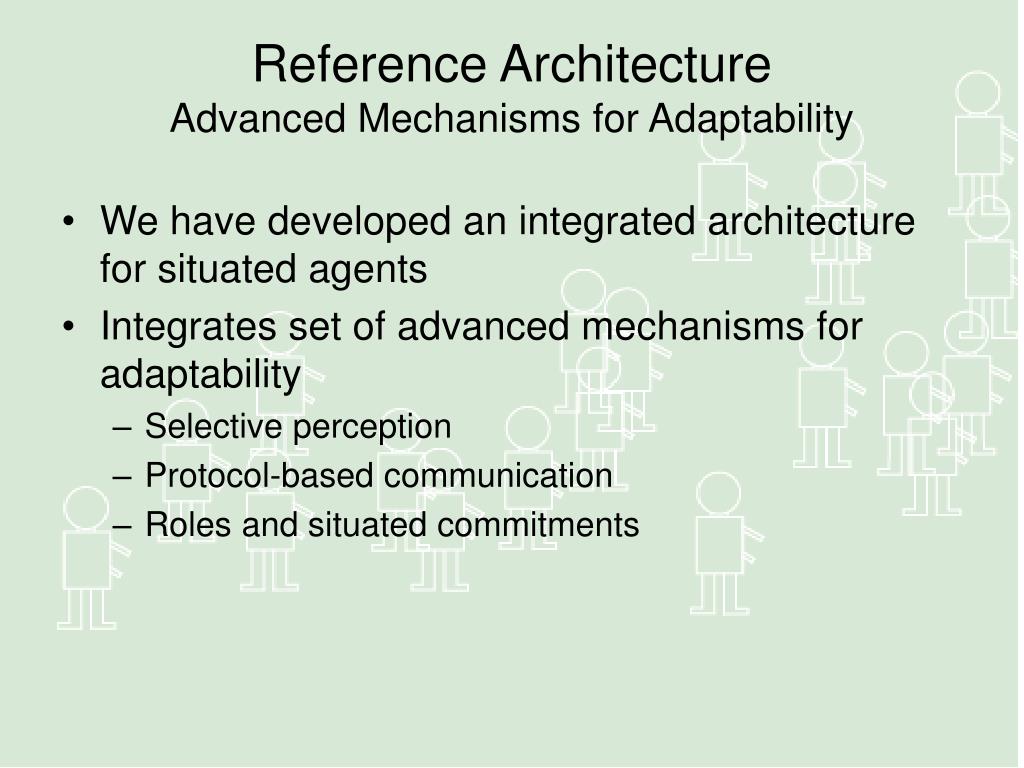 Reference Architecture
Advanced Mechanisms for Adaptability

• We have developed an integrated architecture for situated agents
• Integrates set of advanced mechanisms for adaptability
– Selective perception
– Protocol-based communication
– Roles and situated commitments